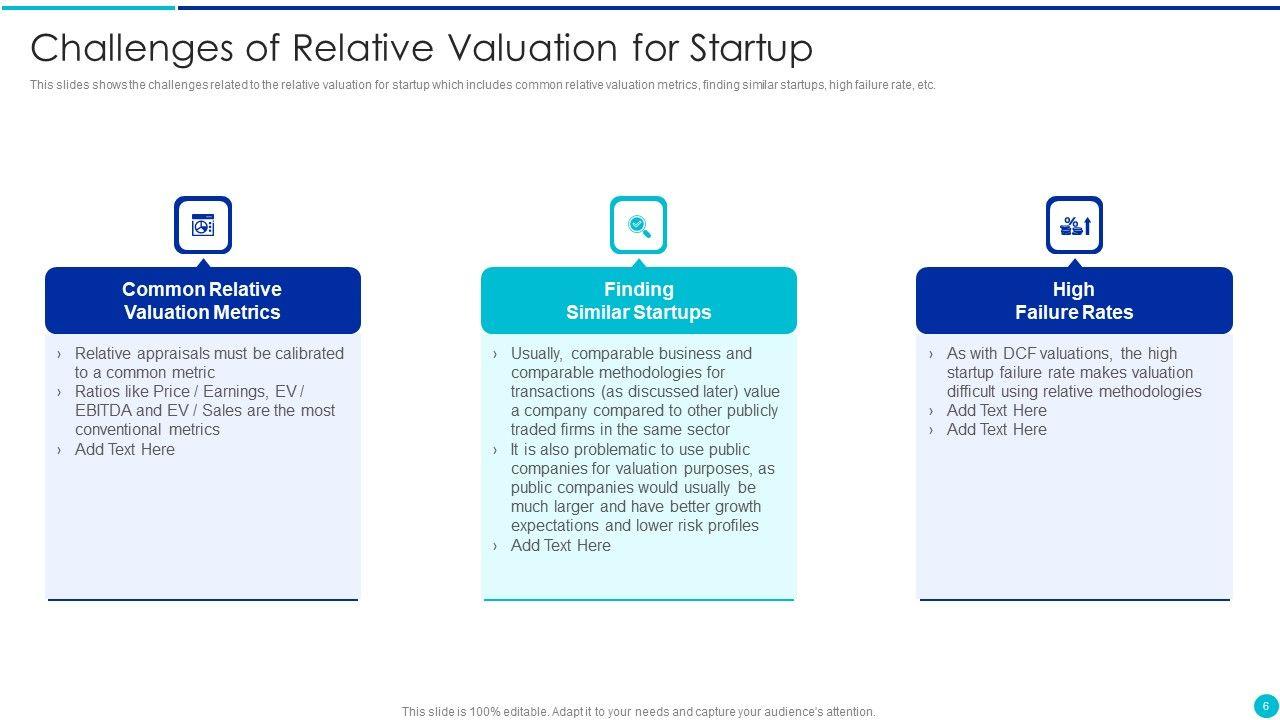 Challenges of Relative Valuation for Startup

This slides shows the challenges related to the relative valuation for startup which includes common relative valuation metrics, finding similar startups, high failure rate, etc.

Common Relative Valuation Metrics

› Relative appraisals must be calibrated to a common metric
› Ratios like Price / Earnings, EV / EBITDA and EV / Sales are the most conventional metrics
› Add Text Here

Finding Similar Startups

› Usually, comparable business and comparable methodologies for transactions (as discussed later) value a company compared to other publicly traded firms in the same sector
› It is also problematic to use public companies for valuation purposes, as public companies would usually be much larger and have better growth expectations and lower risk profiles
› Add Text Here

High Failure Rates

› As with DCF valuations, the high startup failure rate makes valuation difficult using relative methodologies
› Add Text Here
› Add Text Here

This slide is 100% editable. Adapt it to your needs and capture your audience's attention.

6